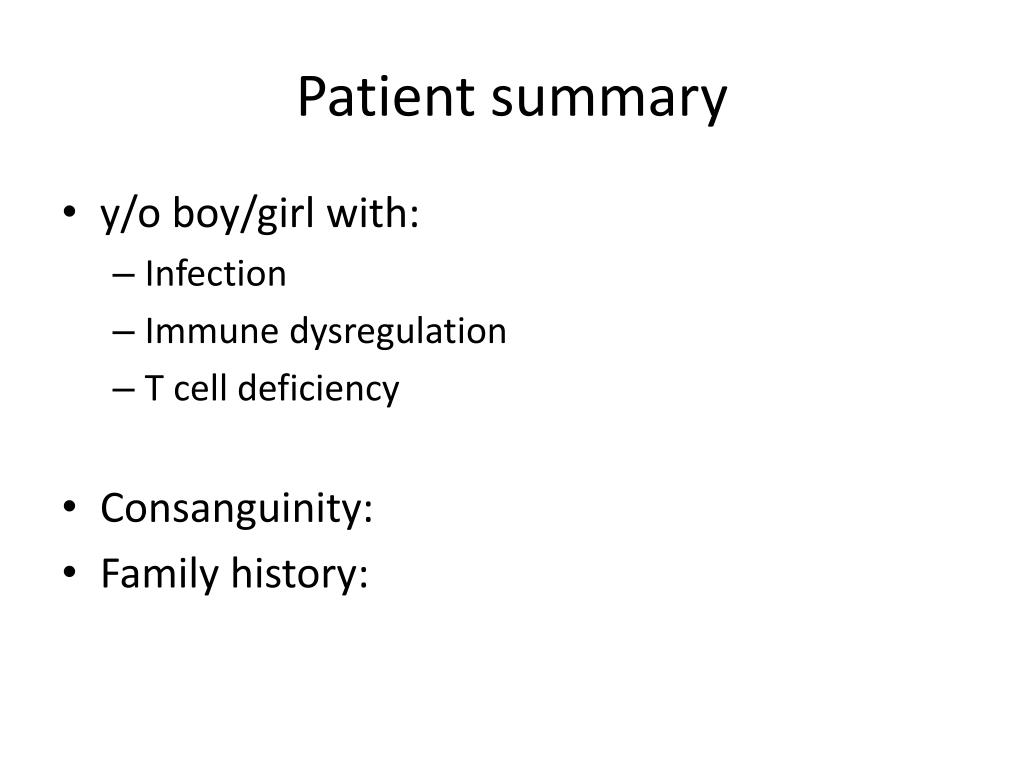 Patient summary

• y/o boy/girl with:
– Infection
– Immune dysregulation
– T cell deficiency

• Consanguinity:
• Family history: